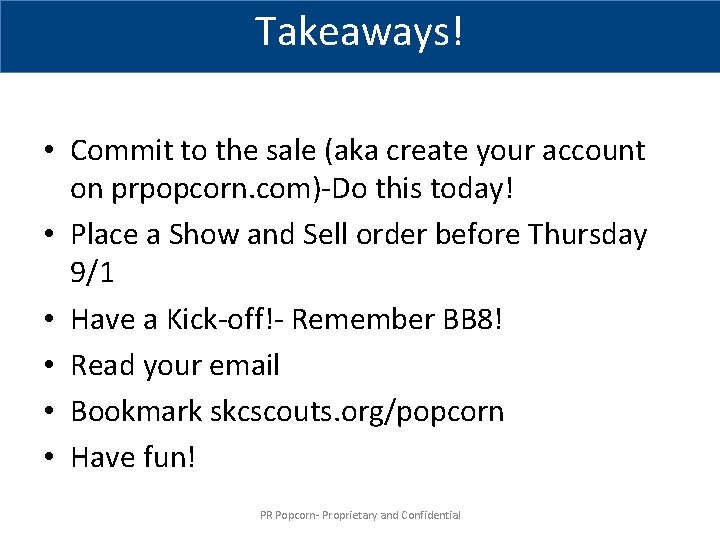 Takeaways!

• Commit to the sale (aka create your account on prpopcorn.com)-Do this today!
• Place a Show and Sell order before Thursday 9/1
• Have a Kick-off!- Remember BB8!
• Read your email
• Bookmark skcscouts.org/popcorn
• Have fun!

PR Popcorn- Proprietary and Confidential